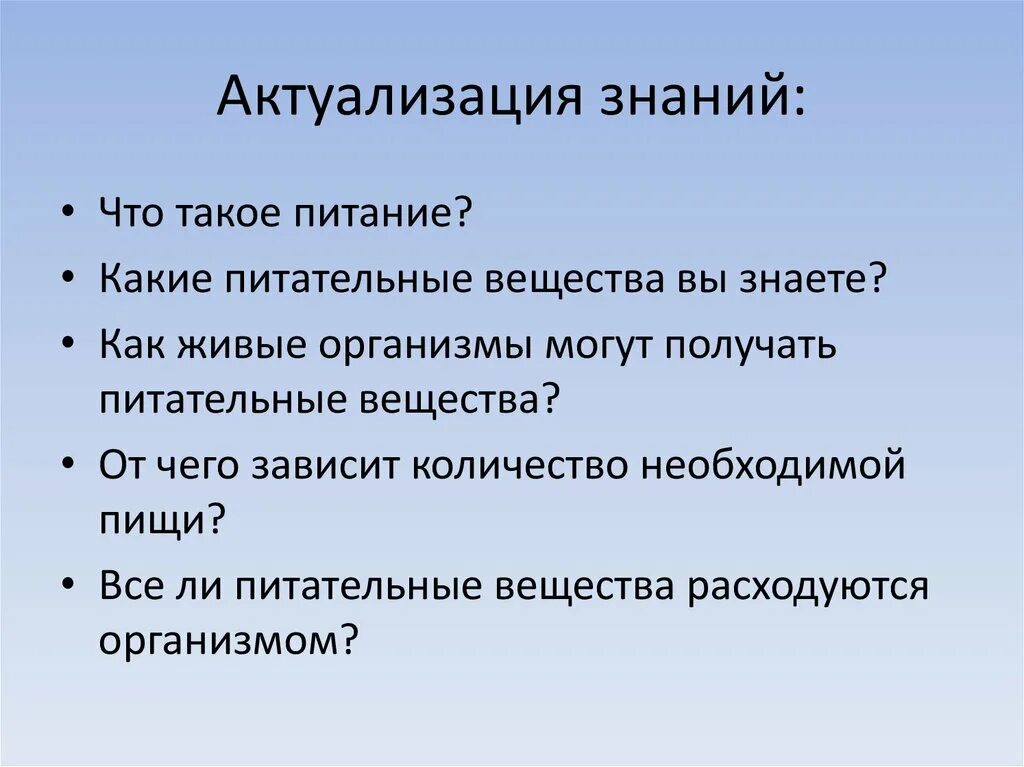 Актуализация знаний:

• Что такое питание?
• Какие питательные вещества вы знаете?
• Как живые организмы могут получать питательные вещества?
• От чего зависит количество необходимой пищи?
• Все ли питательные вещества расходуются организмом?